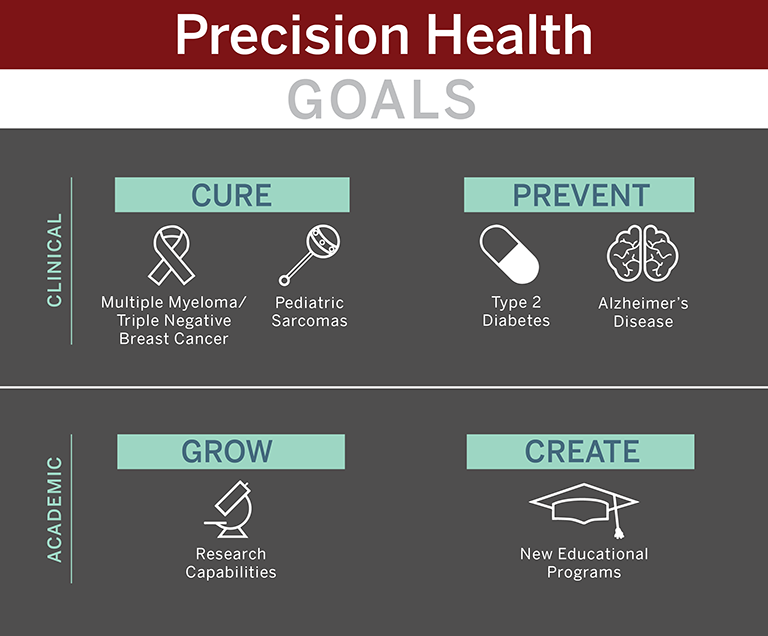 Precision Health

GOALS

CLINICAL

CURE

Multiple Myeloma/ Triple Negative Breast Cancer

Pediatric Sarcomas

PREVENT

Type 2 Diabetes

Alzheimer's Disease

ACADEMIC

GROW

Research Capabilities

CREATE

New Educational Programs